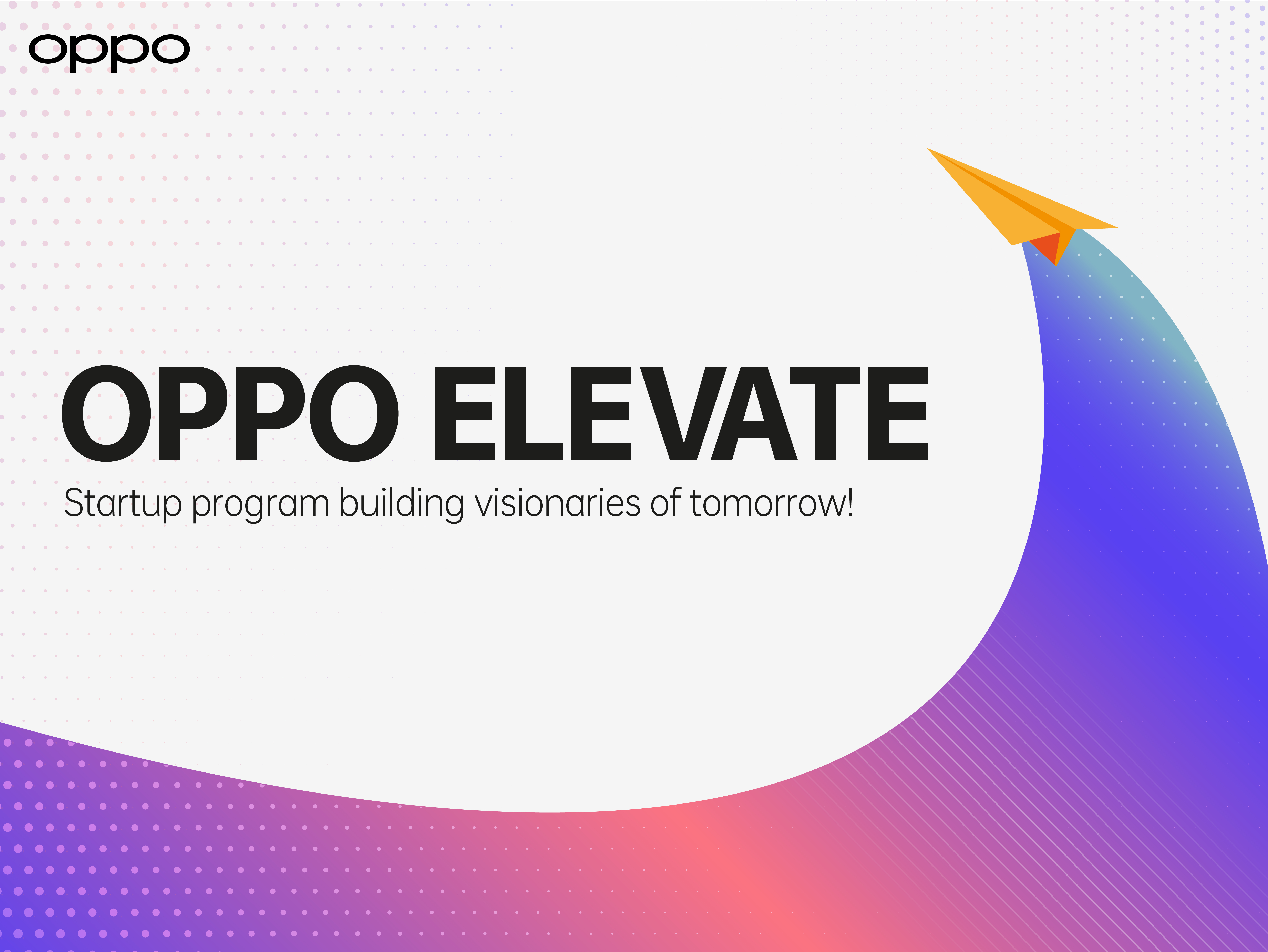 oppo

OPPO ELEVATE

Startup program building visionaries of tomorrow!